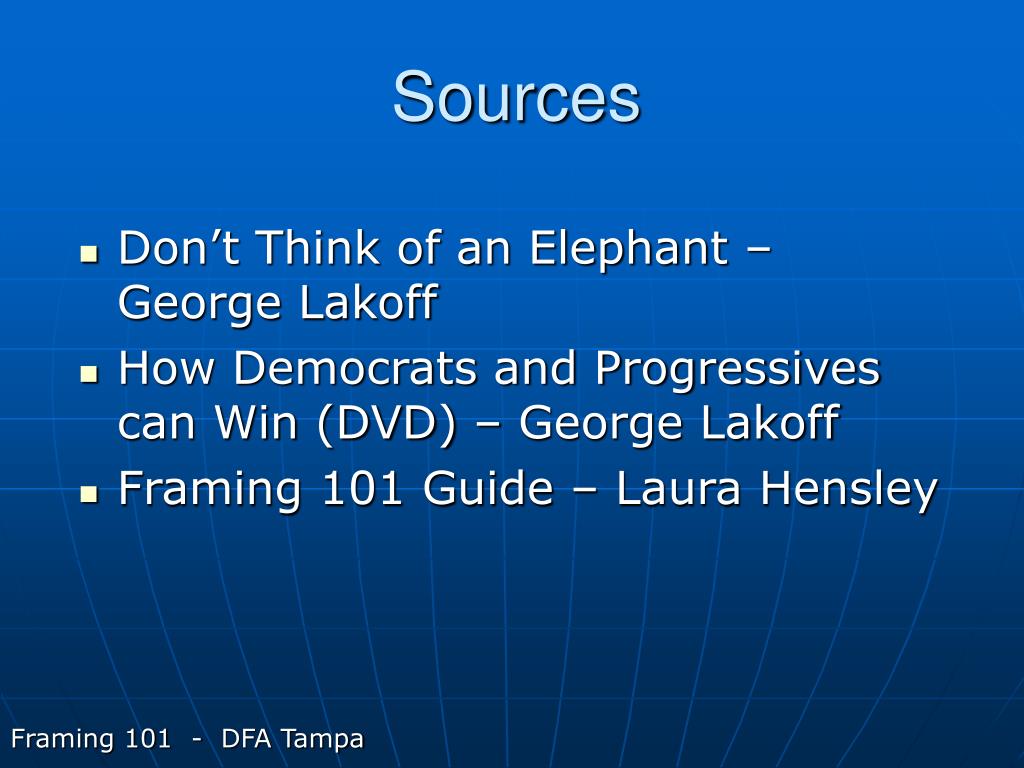 Sources

- Don’t Think of an Elephant – George Lakoff
- How Democrats and Progressives can Win (DVD) – George Lakoff
- Framing 101 Guide – Laura Hensley

Framing 101 - DFA Tampa